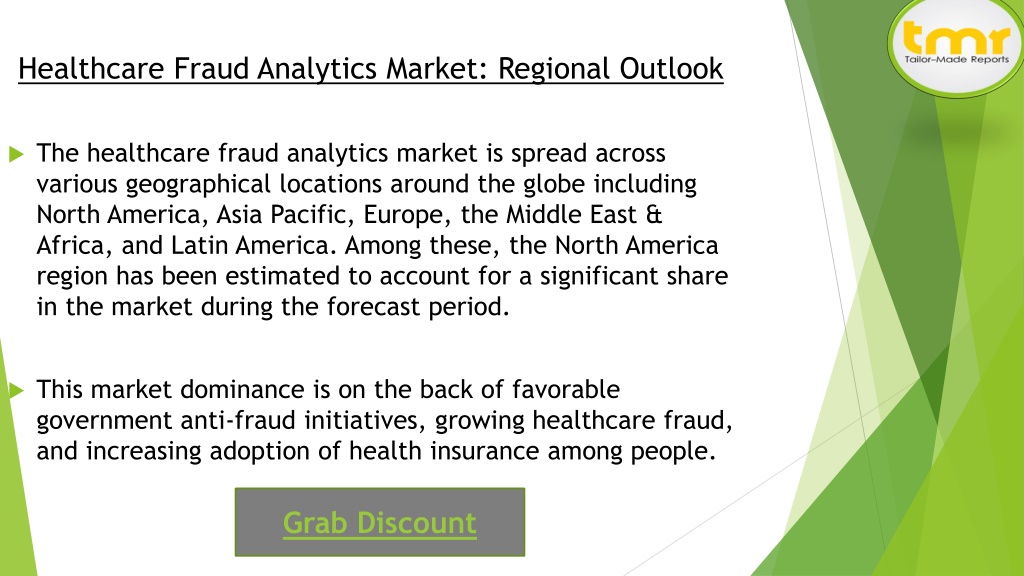 tmr
Tailor-Made Reports

Healthcare Fraud Analytics Market: Regional Outlook

The healthcare fraud analytics market is spread across various geographical locations around the globe including North America, Asia Pacific, Europe, the Middle East & Africa, and Latin America. Among these, the North America region has been estimated to account for a significant share in the market during the forecast period.

This market dominance is on the back of favorable government anti-fraud initiatives, growing healthcare fraud, and increasing adoption of health insurance among people.

Grab Discount